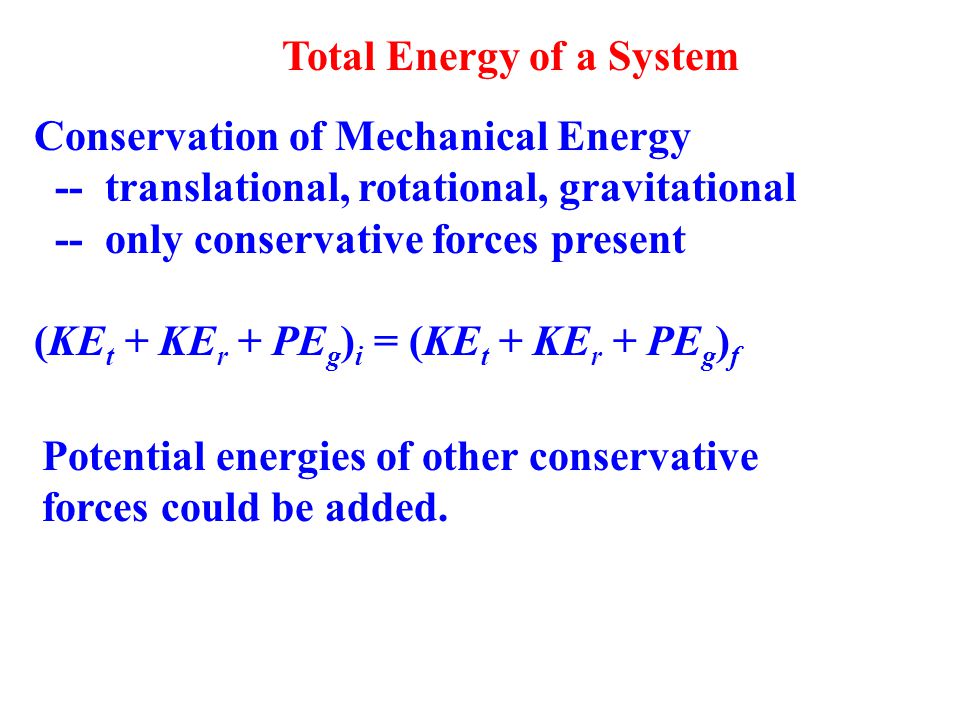 Total Energy of a System

Conservation of Mechanical Energy
-- translational, rotational, gravitational
-- only conservative forces present

$(KE_t + KE_r + PE_g)_i = (KE_t + KE_r + PE_g)_f$

Potential energies of other conservative forces could be added.